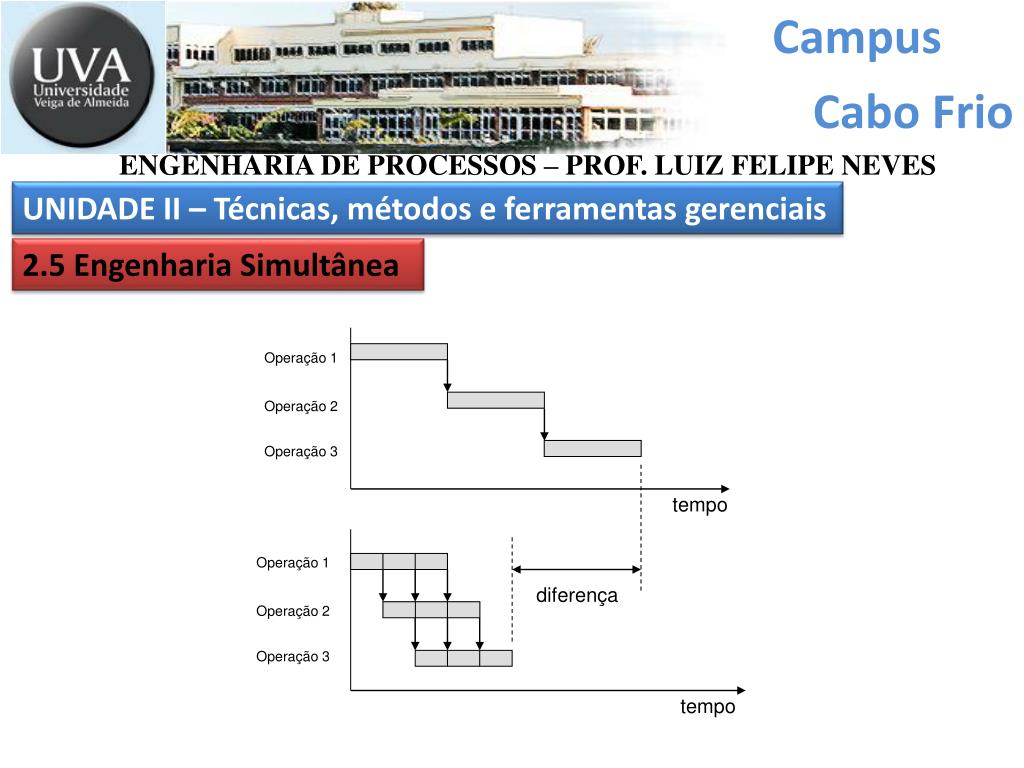 UVA
Universidade
Veiga de Almeida

Campus
Cabo Frio

ENGENHARIA DE PROCESSOS – PROF. LUIZ FELIPE NEVES

UNIDADE II – Técnicas, métodos e ferramentas gerenciais

2.5 Engenharia Simultânea

Operação 1
Operação 2
Operação 3
tempo

Operação 1
Operação 2
Operação 3
diferença
tempo